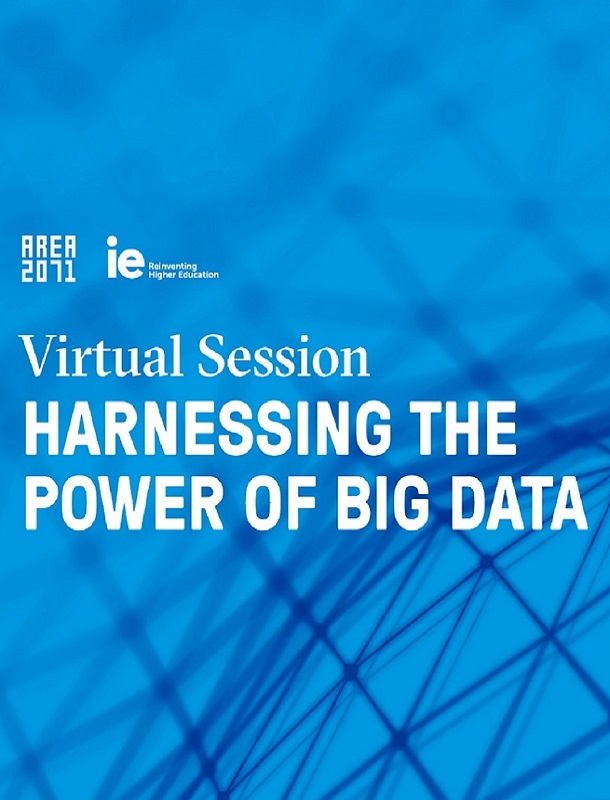 AREA
2071

ie Reinventing Higher Education

Virtual Session
HARNESSING THE POWER OF BIG DATA